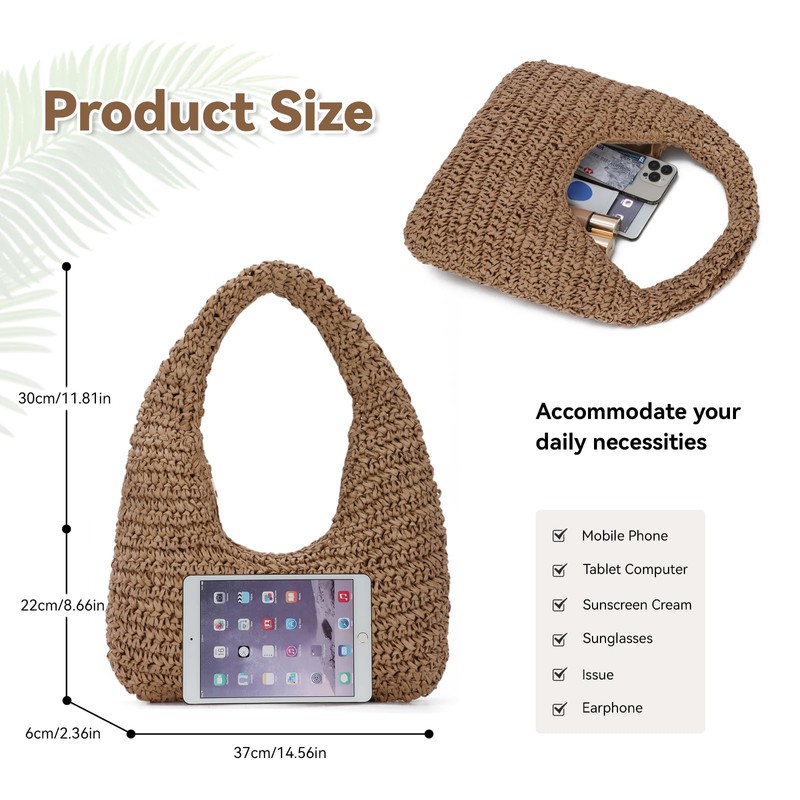 Product Size

30cm/11.81in

22cm/8.66in

6cm/2.36in

37cm/14.56in

Accommodate your daily necessities

Mobile Phone
Tablet Computer
Sunscreen Cream
Sunglasses
Issue
Earphone